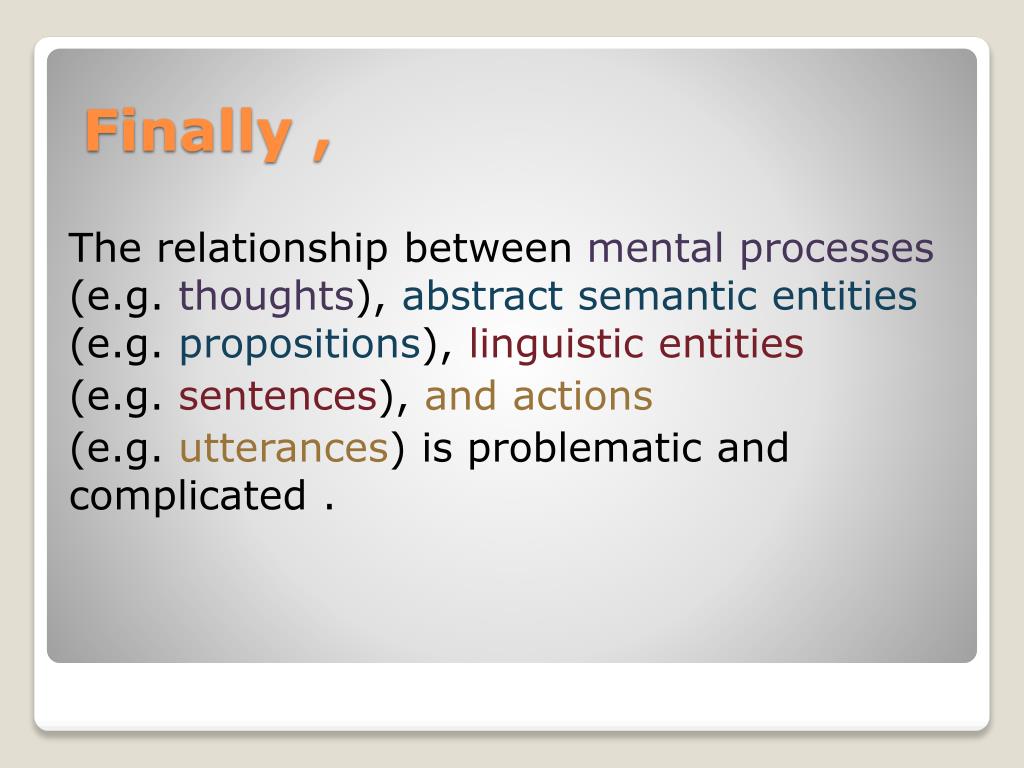 Finally ,

The relationship between mental processes (e.g. thoughts), abstract semantic entities (e.g. propositions), linguistic entities (e.g. sentences), and actions (e.g. utterances) is problematic and complicated .